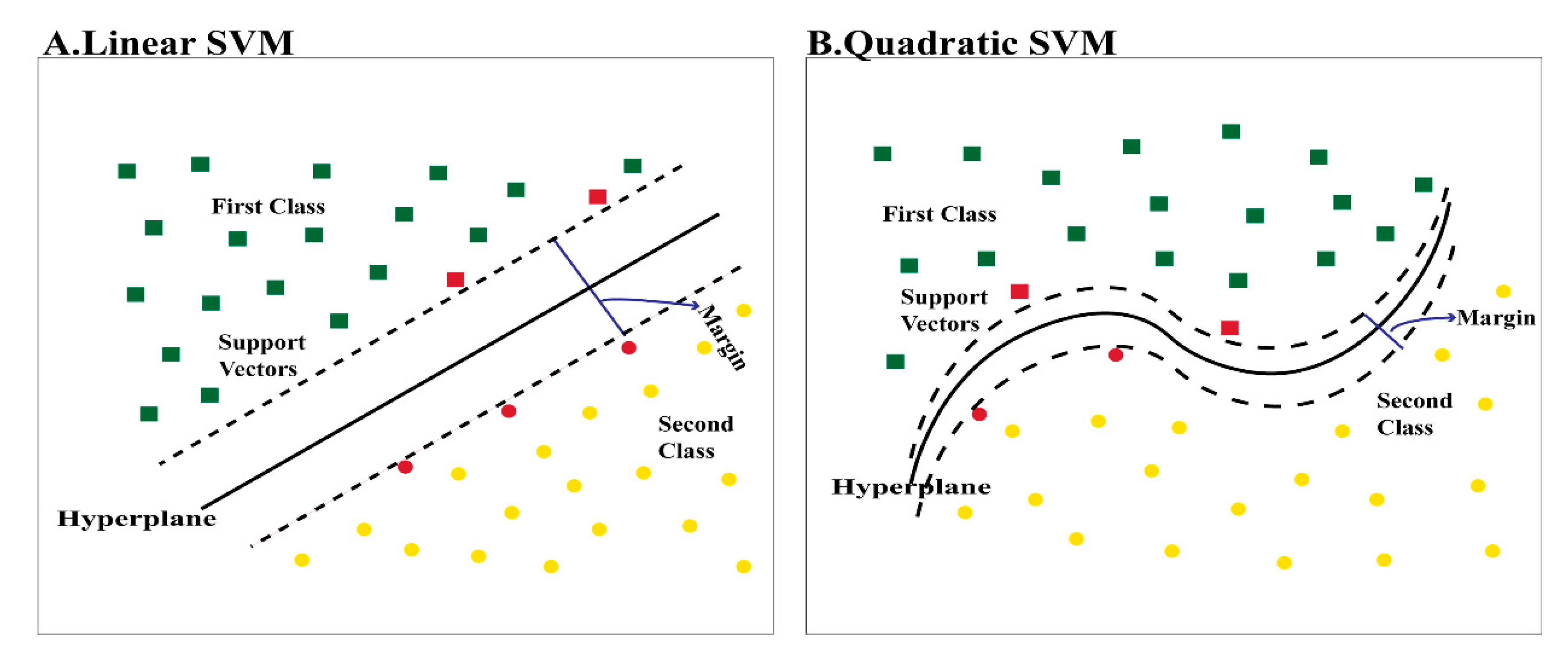 A.Linear SVM

First Class

Support Vectors

Margin

Second Class

Hyperplane

B.Quadratic SVM

First Class

Support Vectors

Margin

Second Class

Hyperplane